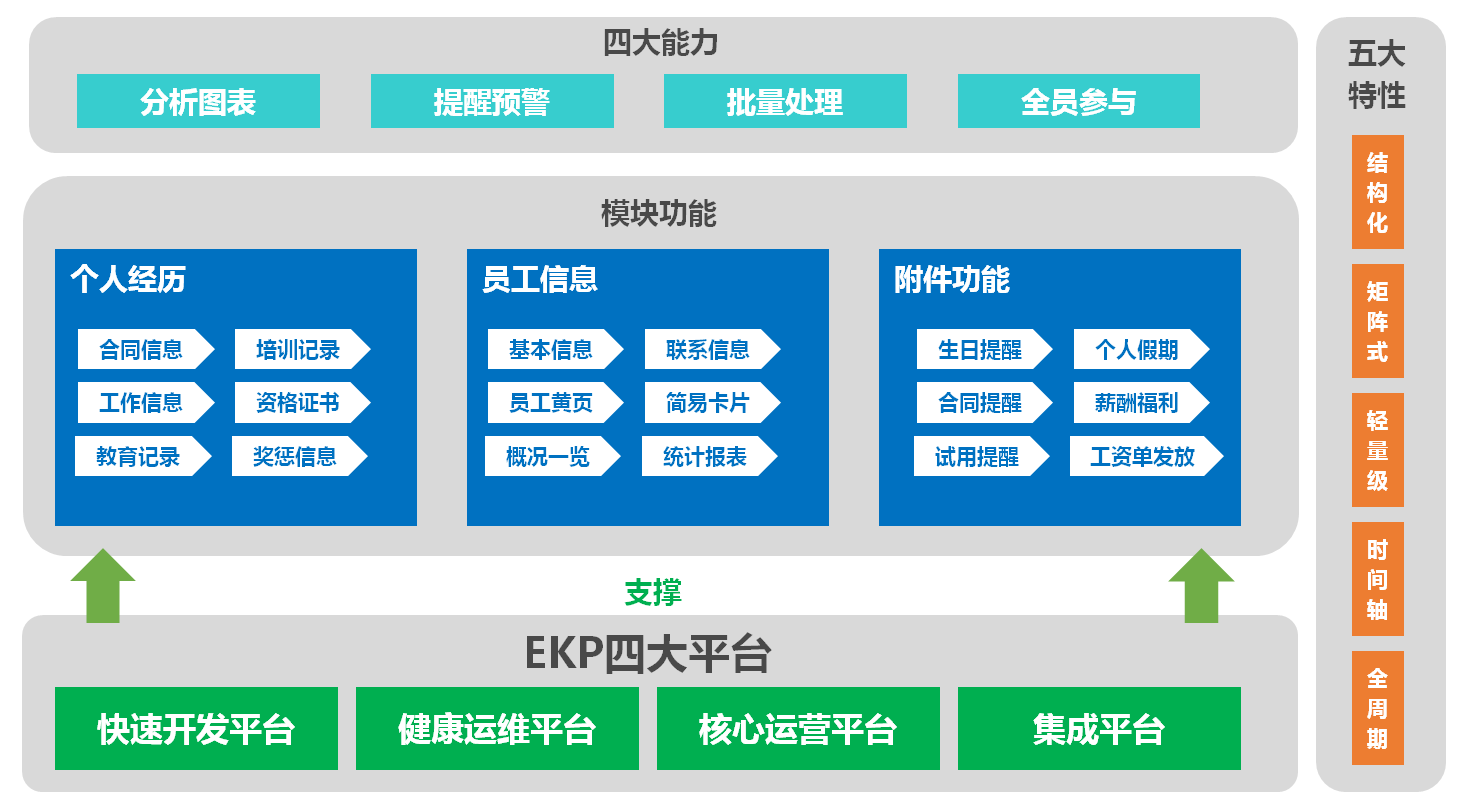 四大能力

分析图表
提醒预警
批量处理
全员参与

模块功能

个人经历
合同信息
培训记录
工作信息
资格证书
教育记录
奖惩信息

员工信息
基本信息
联系信息
员工黄页
简易卡片
概况一览
统计报表

附件功能
生日提醒
个人假期
合同提醒
薪酬福利
试用提醒
工资单发放

支撑

EKP四大平台

快速开发平台
健康运维平台
核心运营平台
集成平台

五大特性

结构化
矩阵式
轻量级
时间轴
全周期